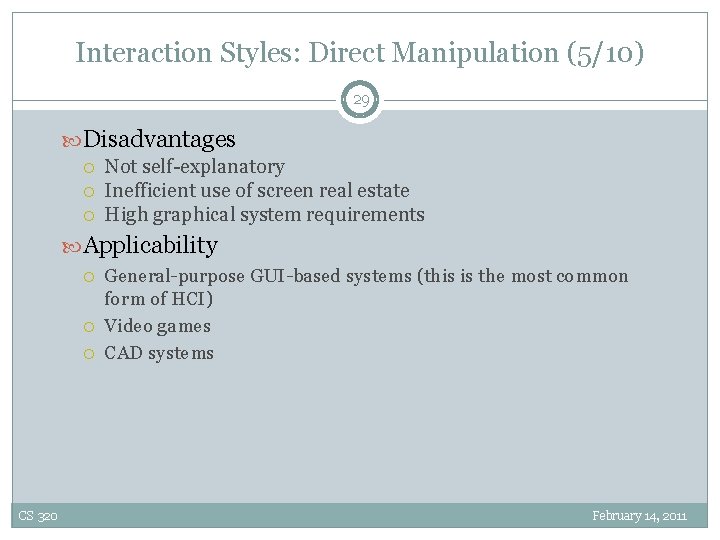 Interaction Styles: Direct Manipulation (5/10)

29

Disadvantages
Not self-explanatory
Inefficient use of screen real estate
High graphical system requirements

Applicability
General-purpose GUI-based systems (this is the most common form of HCI)
Video games
CAD systems

CS 320

February 14, 2011